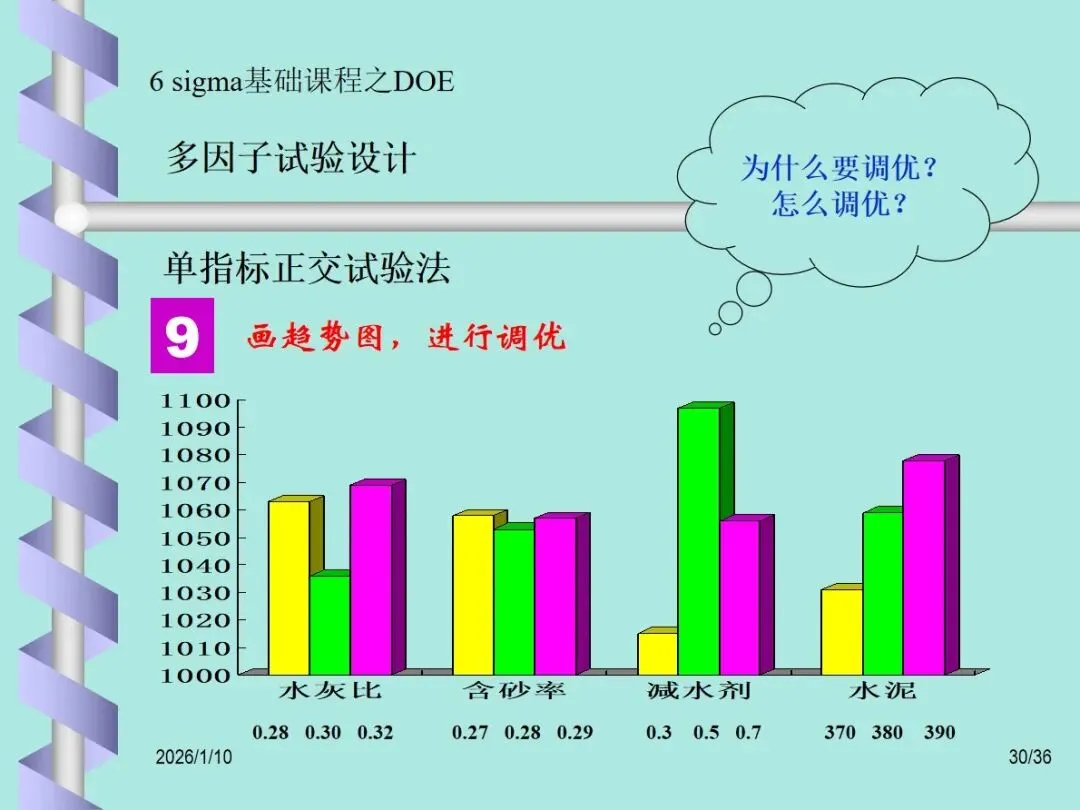 6 sigma基础课程之DOE

多因子试验设计

为什么要调优？
怎么调优？

单指标正交试验法

9 画趋势图，进行调优

1100
1090
1080
1070
1060
1050
1040
1030
1020
1010
1000

水灰比 含砂率 减水剂 水泥

0.28 0.30 0.32 0.27 0.28 0.29 0.3 0.5 0.7 370 380 390

2026/1/10

30/36